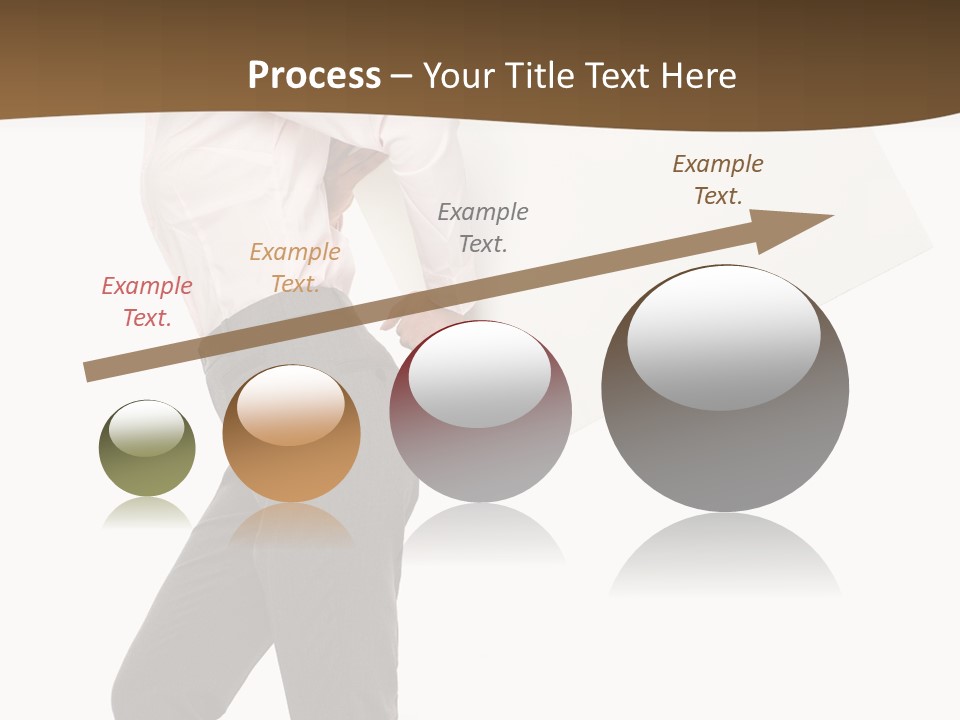 Process – Your Title Text Here

Example Text.

Example Text.

Example Text.

Example Text.